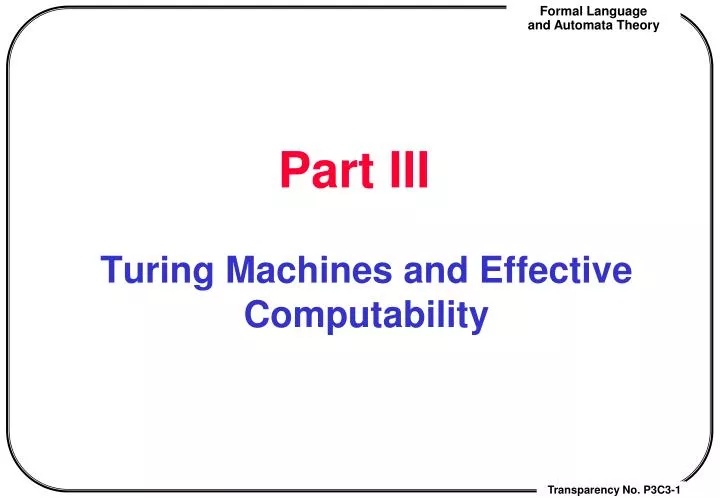 Formal Language and Automata Theory

Part III

Turing Machines and Effective Computability

Transparency No. P3C3-1